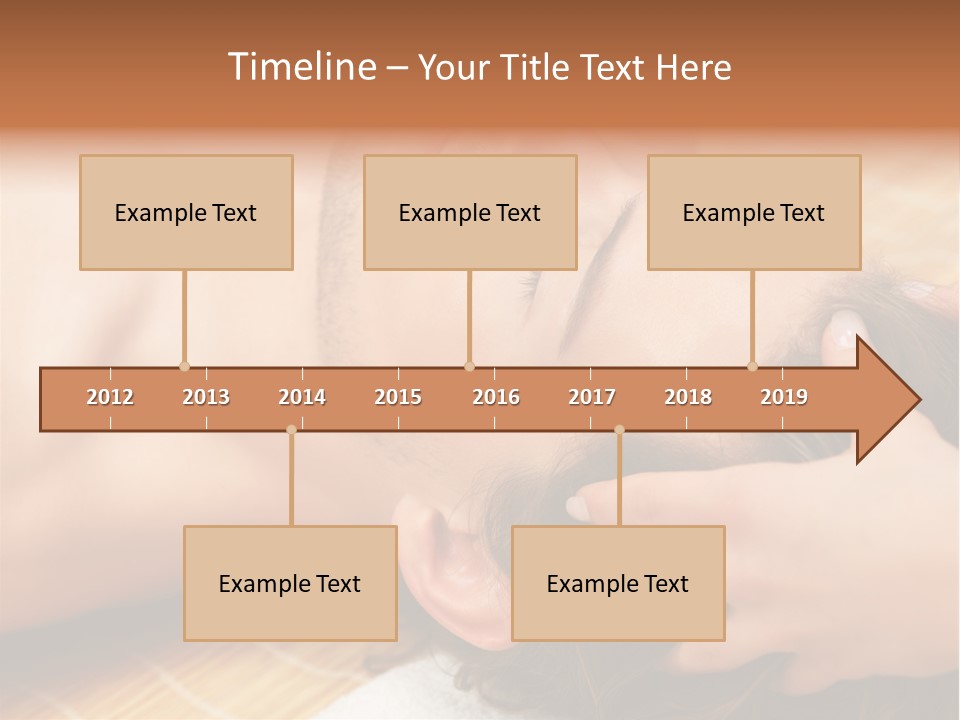 Timeline – Your Title Text Here

Example Text

Example Text

Example Text

2012 2013 2014 2015 2016 2017 2018 2019

Example Text

Example Text